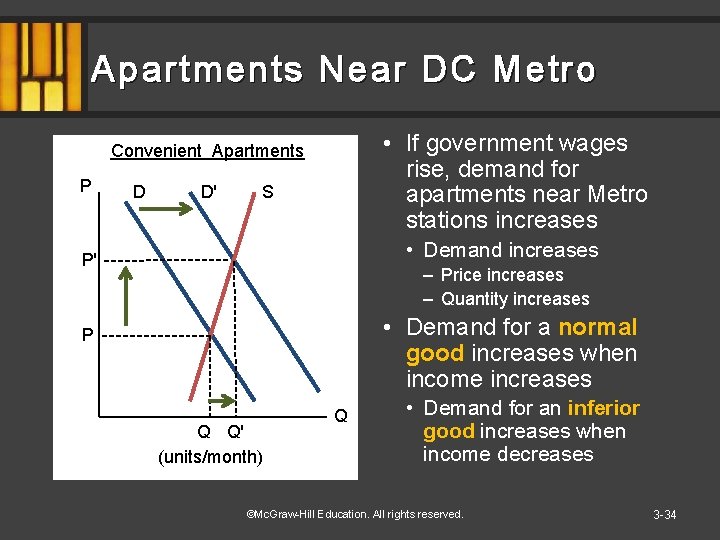 Apartments Near DC Metro

Convenient Apartments

P

D

D'

S

P'

P

Q

Q

Q'

(units/month)

• If government wages rise, demand for apartments near Metro stations increases
  • Demand increases
    – Price increases
    – Quantity increases
• Demand for a normal good increases when income increases
  • Demand for an inferior good increases when income decreases

©McGraw-Hill Education. All rights reserved.

3-34